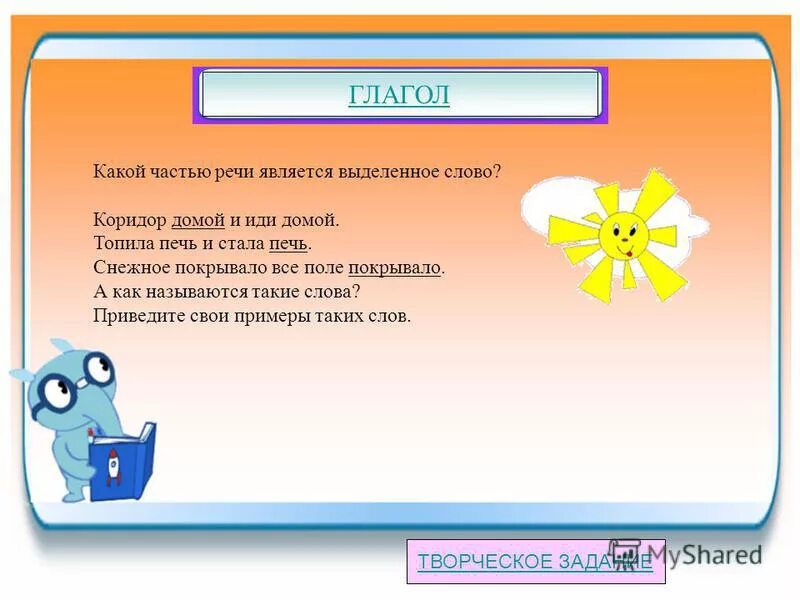 ГЛАГОЛ

Какой частью речи является выделенное слово?

Коридор домой и иди домой.
Топила печь и стала печь.
Снежное покрывало все поле покрывало.
А как называются такие слова?
Приведите свои примеры таких слов.

ТВОРЧЕСКОЕ ЗАДАНИЕ

MyShared